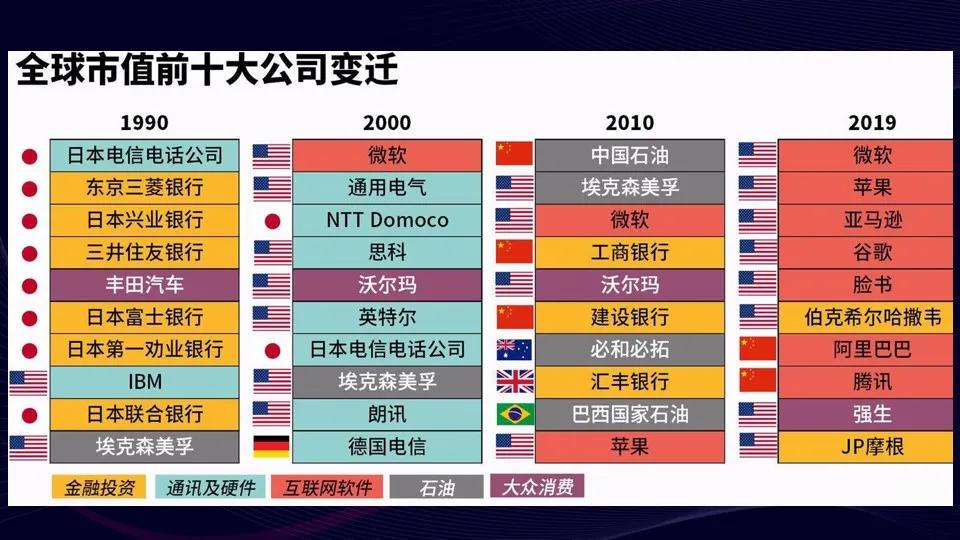 全球市值前十大公司变迁

| 1990 | 2000 | 2010 | 2019 |
|---|---|---|---|
| 日本电信电话公司 | 微软 | 中国石油 | 微软 |
| 东京三菱银行 | 通用电气 | 埃克森美孚 | 苹果 |
| 日本兴业银行 | NTT Domoco | 微软 | 亚马逊 |
| 三井住友银行 | 思科 | 工商银行 | 谷歌 |
| 丰田汽车 | 沃尔玛 | 沃尔玛 | 脸书 |
| 日本富士银行 | 英特尔 | 建设银行 | 伯克希尔哈撒韦 |
| 日本第一劝业银行 | 日本电信电话公司 | 必和必拓 | 阿里巴巴 |
| IBM | 埃克森美孚 | 汇丰银行 | 腾讯 |
| 日本联合银行 | 朗讯 | 巴西国家石油 | 强生 |
| 埃克森美孚 | 德国电信 | 苹果 | JP摩根 |

金融投资　通讯及硬件　互联网软件　石油　大众消费